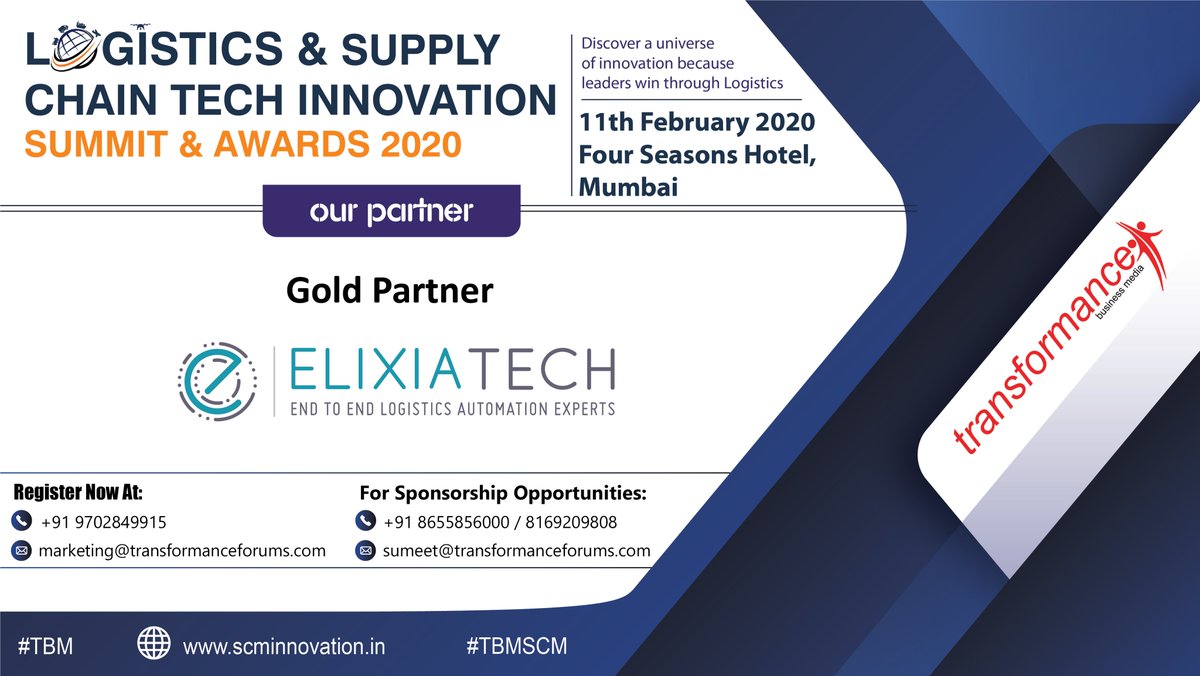 LOGISTICS & SUPPLY CHAIN TECH INNOVATION
SUMMIT & AWARDS 2020

Discover a universe of innovation because leaders win through Logistics

11th February 2020
Four Seasons Hotel, Mumbai

our partner

Gold Partner

ELIXIATECH
END TO END LOGISTICS AUTOMATION EXPERTS

transformance
business media

Register Now At:
+91 9702849915
marketing@transformanceforums.com

For Sponsorship Opportunities:
+91 8655856000 / 8169209808
sumeet@transformanceforums.com

#TBM www.scminnovation.in #TBMSCM